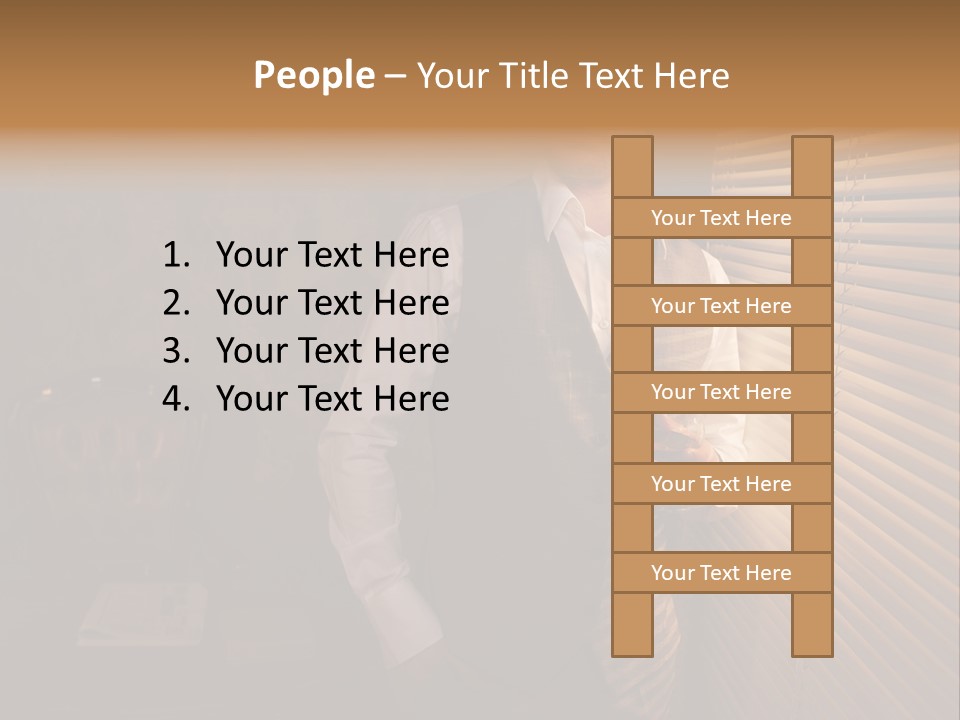 People – Your Title Text Here

1. Your Text Here
2. Your Text Here
3. Your Text Here
4. Your Text Here

Your Text Here

Your Text Here

Your Text Here

Your Text Here

Your Text Here